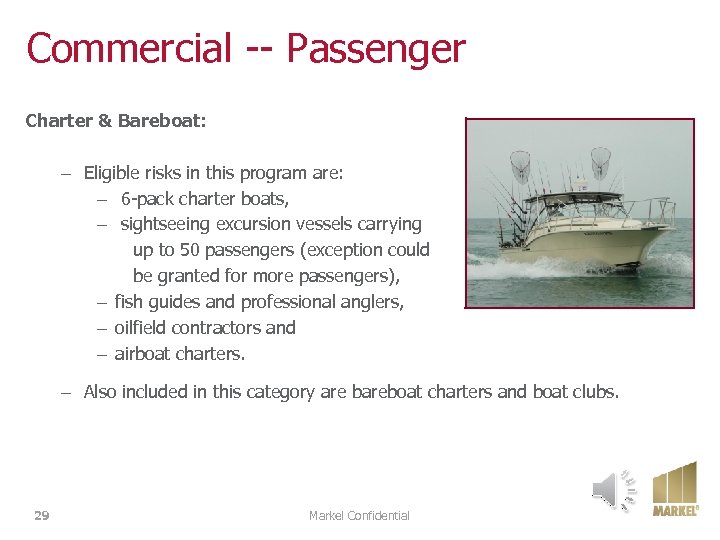 Commercial -- Passenger

Charter & Bareboat:

– Eligible risks in this program are:
– 6-pack charter boats,
– sightseeing excursion vessels carrying up to 50 passengers (exception could be granted for more passengers),
– fish guides and professional anglers,
– oilfield contractors and
– airboat charters.

– Also included in this category are bareboat charters and boat clubs.

29

Markel Confidential

MARKEL®